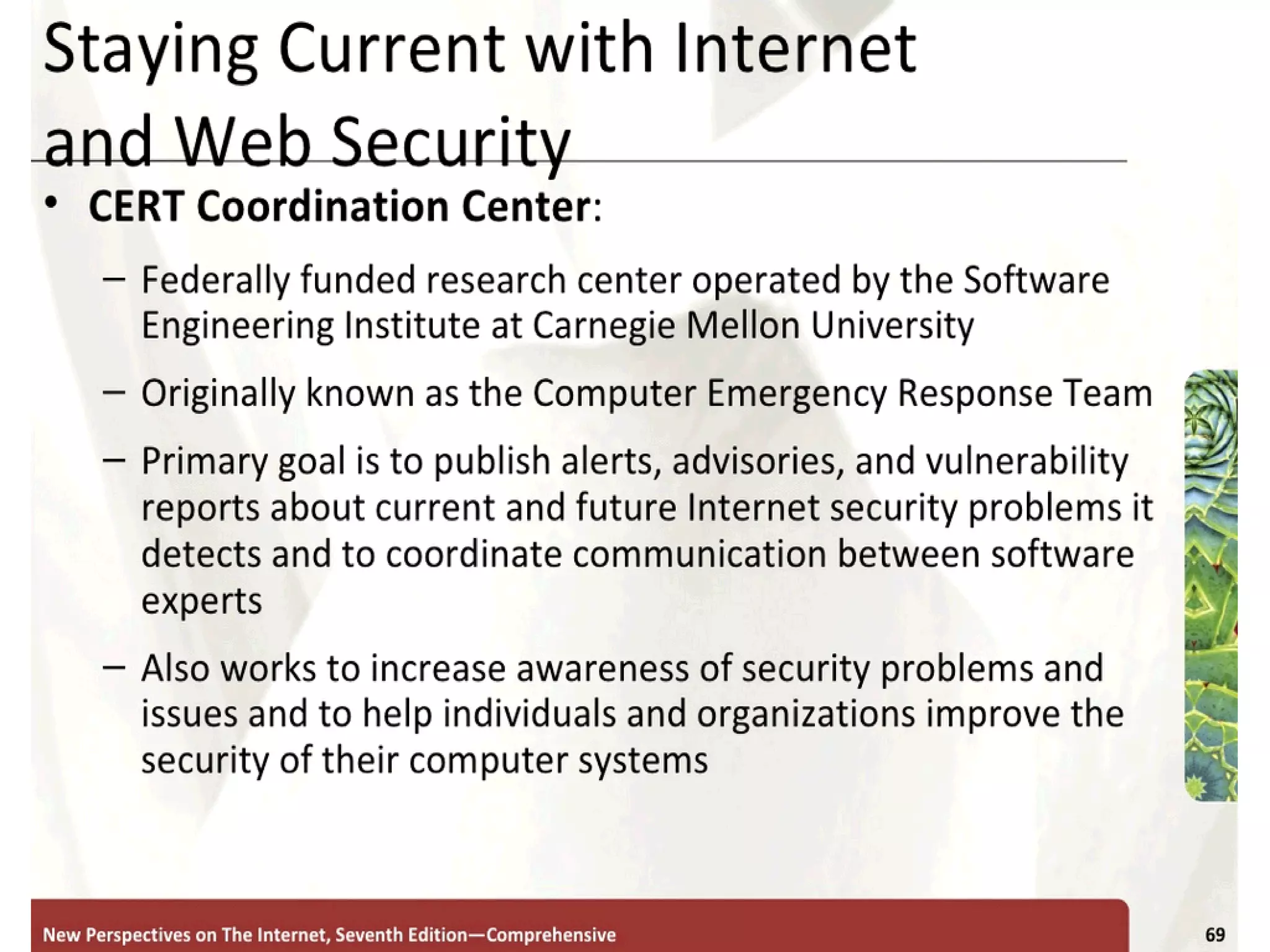 Staying Current with Internet and Web Security

• CERT Coordination Center:

– Federally funded research center operated by the Software Engineering Institute at Carnegie Mellon University

– Originally known as the Computer Emergency Response Team

– Primary goal is to publish alerts, advisories, and vulnerability reports about current and future Internet security problems it detects and to coordinate communication between software experts

– Also works to increase awareness of security problems and issues and to help individuals and organizations improve the security of their computer systems

New Perspectives on The Internet, Seventh Edition—Comprehensive

69